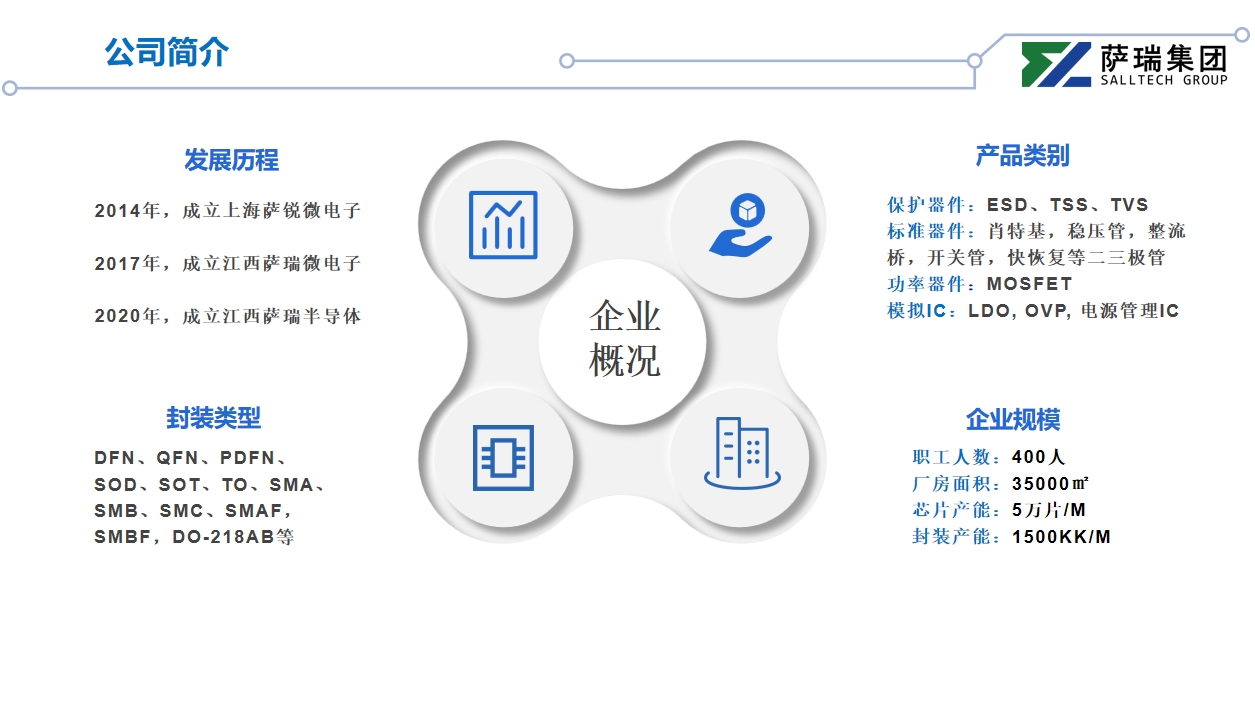 公司简介

萨瑞集团
SALLTECH GROUP

发展历程

2014年，成立上海萨锐微电子

2017年，成立江西萨瑞微电子

2020年，成立江西萨瑞半导体

封装类型

DFN、QFN、PDFN、SOD、SOT、TO、SMA、SMB、SMC、SMAF，SMBF，DO-218AB等

企业概况

产品类别

保护器件：ESD、TSS、TVS
标准器件：肖特基，稳压管，整流桥，开关管，快恢复等二三极管
功率器件：MOSFET
模拟IC：LDO, OVP, 电源管理IC

企业规模

职工人数：400人
厂房面积：35000㎡
芯片产能：5万片/M
封装产能：1500KK/M